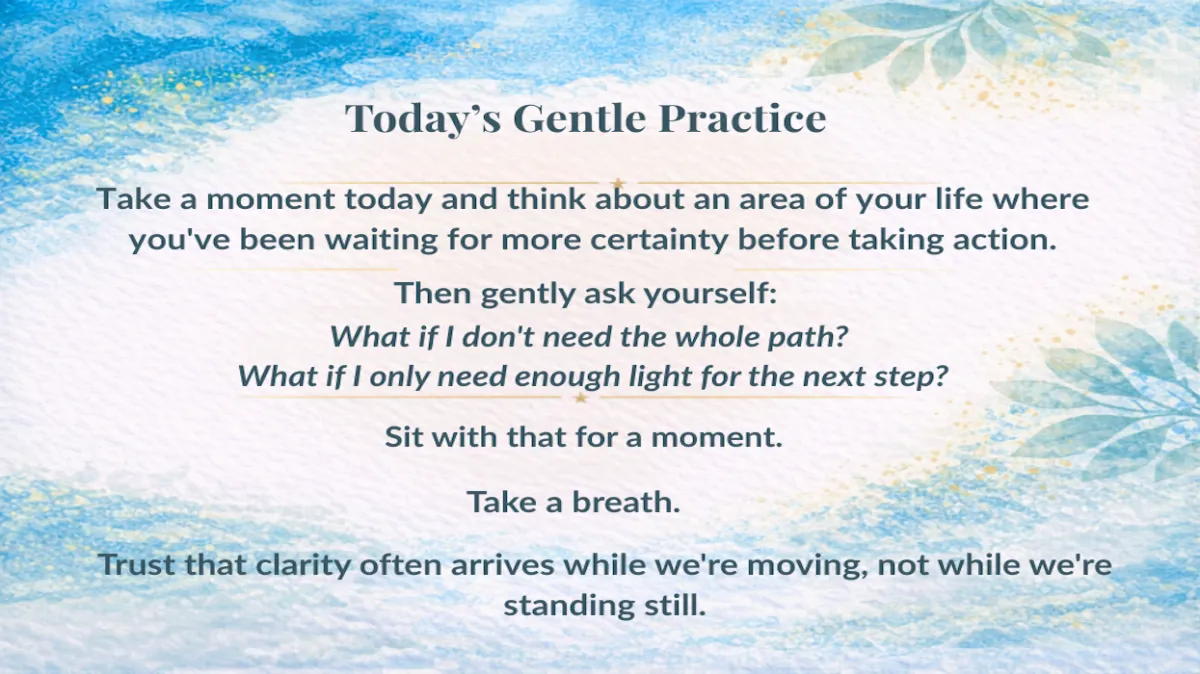 Today's Gentle Practice

Take a moment today and think about an area of your life where you've been waiting for more certainty before taking action.

Then gently ask yourself:

What if I don't need the whole path?
What if I only need enough light for the next step?

Sit with that for a moment.

Take a breath.

Trust that clarity often arrives while we're moving, not while we're standing still.